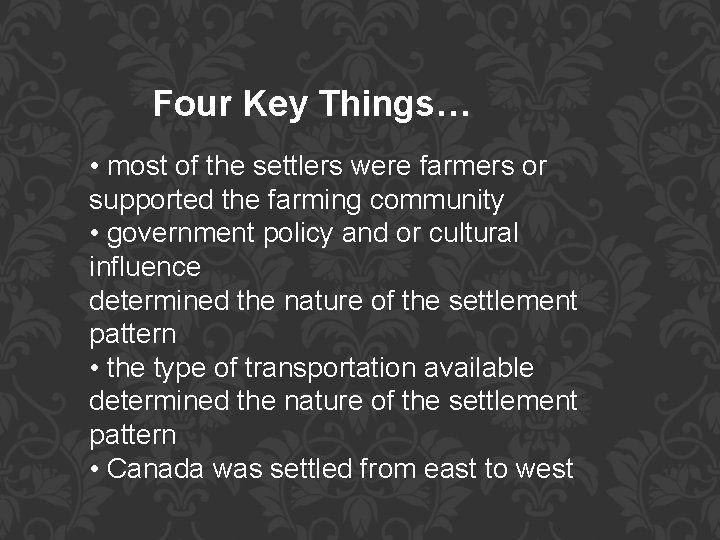 Four Key Things…

• most of the settlers were farmers or supported the farming community
• government policy and or cultural influence
determined the nature of the settlement pattern
• the type of transportation available determined the nature of the settlement pattern
• Canada was settled from east to west